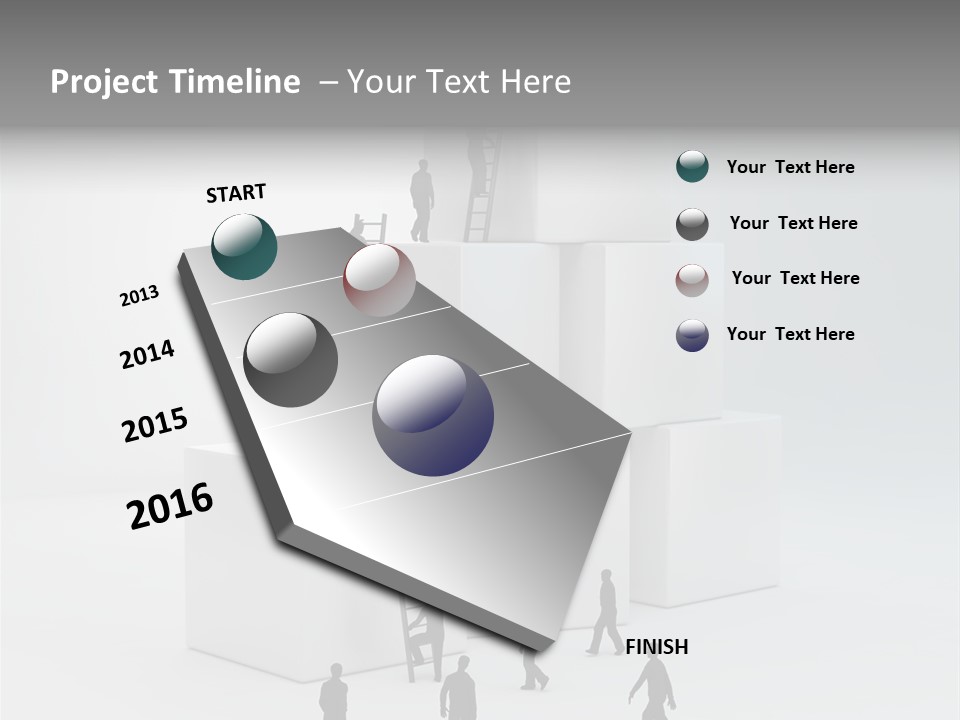 Project Timeline – Your Text Here

START

2013

2014

2015

2016

FINISH

Your Text Here

Your Text Here

Your Text Here

Your Text Here